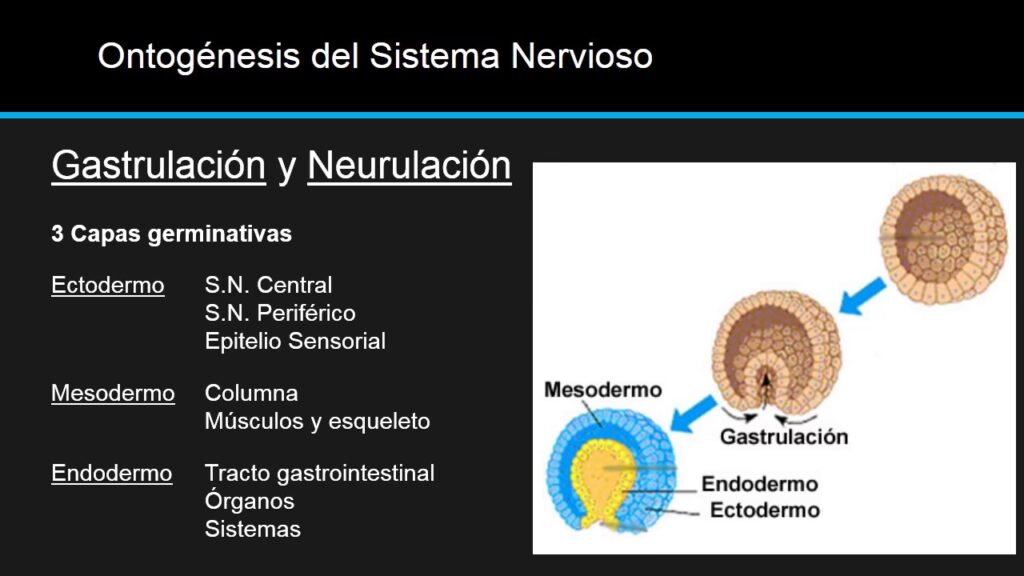 Ontogénesis del Sistema Nervioso

Gastrulación y Neurulación

3 Capas germinativas

Ectodermo S.N. Central
S.N. Periférico
Epitelio Sensorial

Mesodermo Columna
Músculos y esqueleto

Endodermo Tracto gastrointestinal
Órganos
Sistemas

Mesodermo
Gastrulación
Endodermo
Ectodermo